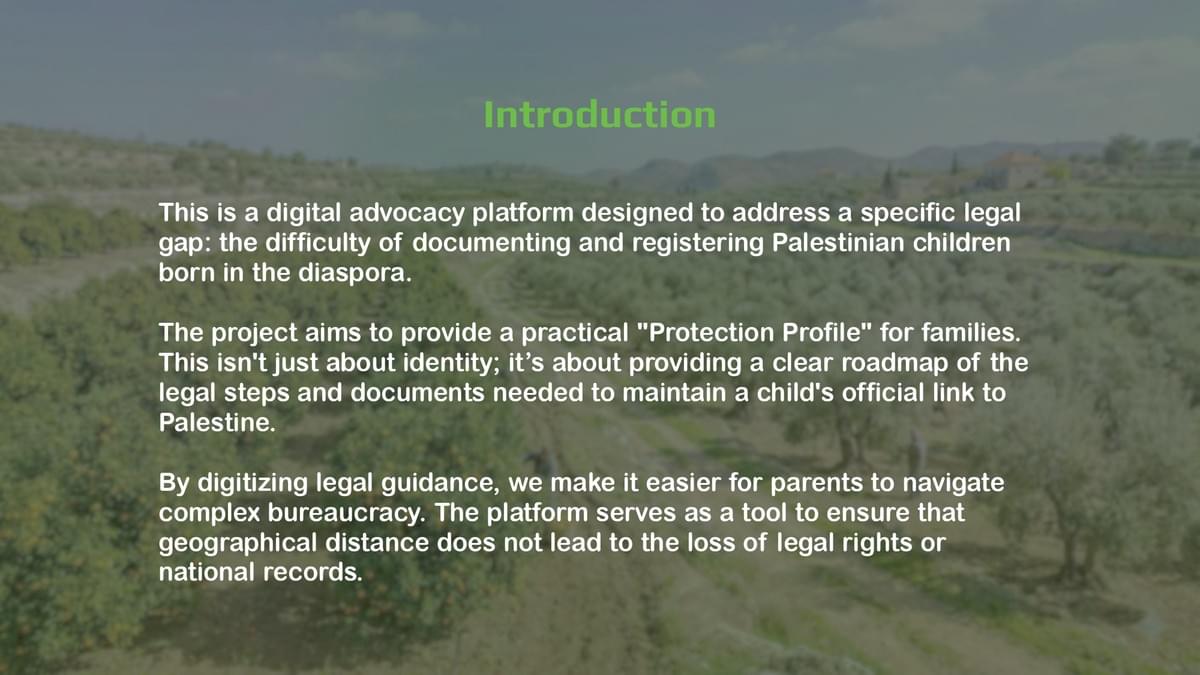 Introduction

This is a digital advocacy platform designed to address a specific legal gap: the difficulty of documenting and registering Palestinian children born in the diaspora.

The project aims to provide a practical "Protection Profile" for families. This isn't just about identity; it’s about providing a clear roadmap of the legal steps and documents needed to maintain a child's official link to Palestine.

By digitizing legal guidance, we make it easier for parents to navigate complex bureaucracy. The platform serves as a tool to ensure that geographical distance does not lead to the loss of legal rights or national records.